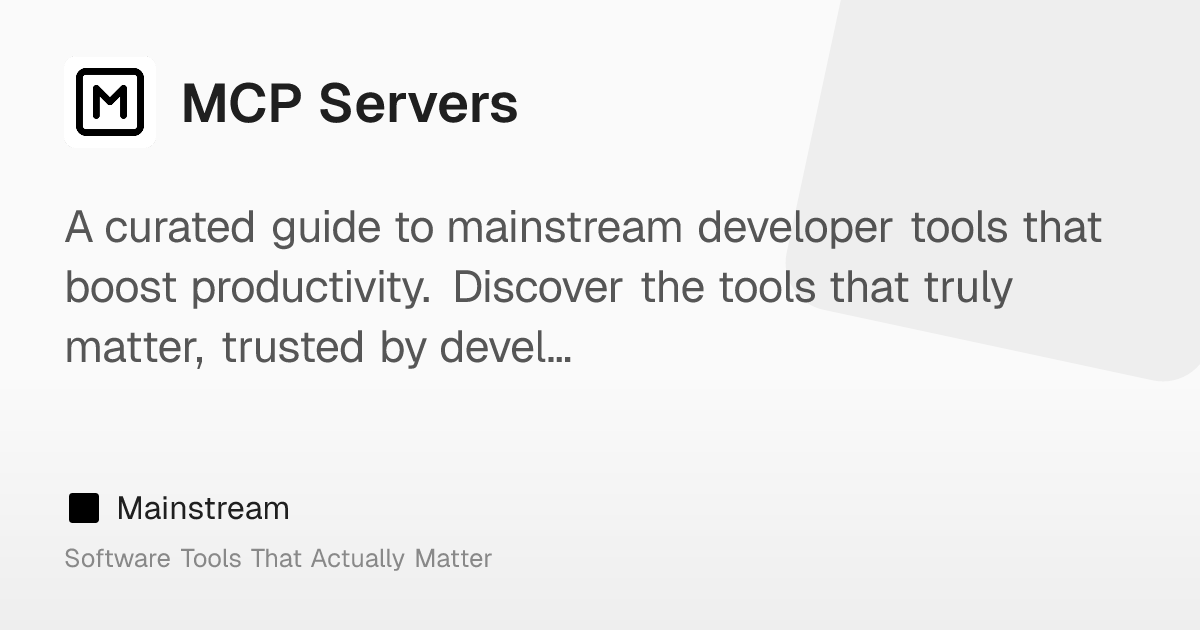 M

MCP Servers

A curated guide to mainstream developer tools that boost productivity. Discover the tools that truly matter, trusted by devel…

Mainstream

Software Tools That Actually Matter